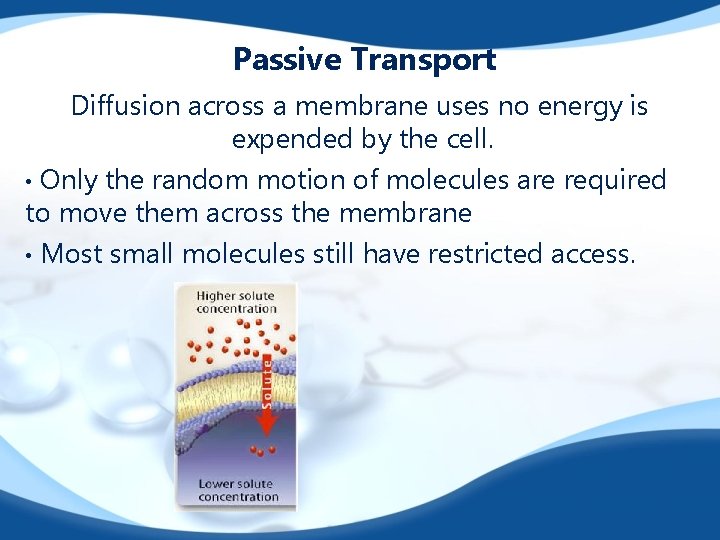 Passive Transport

Diffusion across a membrane uses no energy is expended by the cell.

• Only the random motion of molecules are required to move them across the membrane

• Most small molecules still have restricted access.

Higher solute concentration

Solute

Lower solute concentration